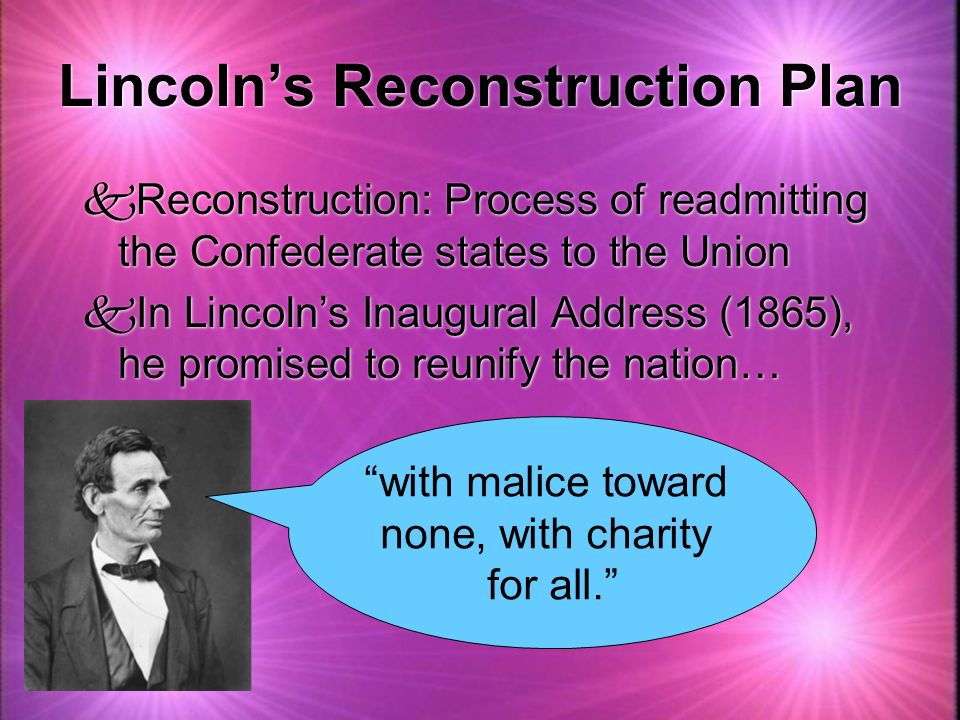 Lincoln’s Reconstruction Plan

Reconstruction: Process of readmitting the Confederate states to the Union

In Lincoln’s Inaugural Address (1865), he promised to reunify the nation…

“with malice toward none, with charity for all.”